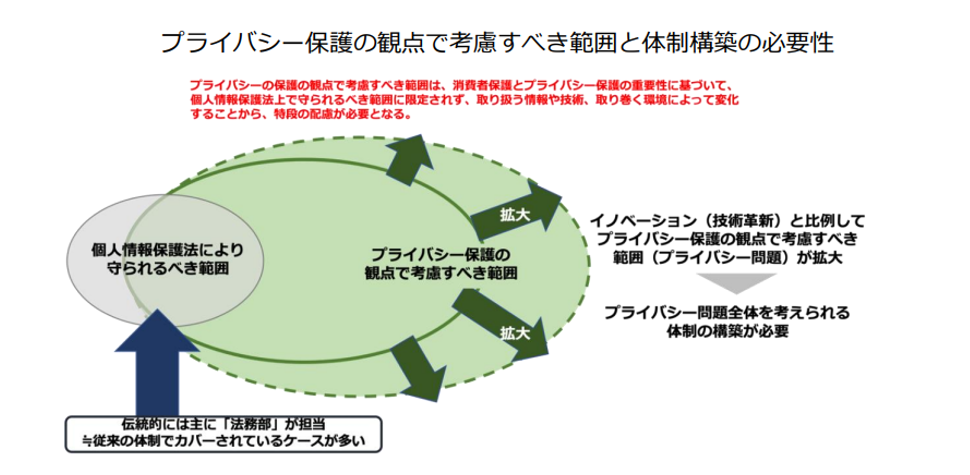 プライバシー保護の観点で考慮すべき範囲と体制構築の必要性

プライバシーの保護の観点で考慮すべき範囲は、消費者保護とプライバシー保護の重要性に基づいて、個人情報保護法上で守られるべき範囲に限定されず、取り扱う情報や技術、取り巻く環境によって変化することから、特段の配慮が必要となる。

個人情報保護法により守られるべき範囲

プライバシー保護の観点で考慮すべき範囲

拡大

拡大

イノベーション（技術革新）と比例してプライバシー保護の観点で考慮すべき範囲（プライバシー問題）が拡大

プライバシー問題全体を考えられる体制の構築が必要

伝統的には主に「法務部」が担当
≒従来の体制でカバーされているケースが多い